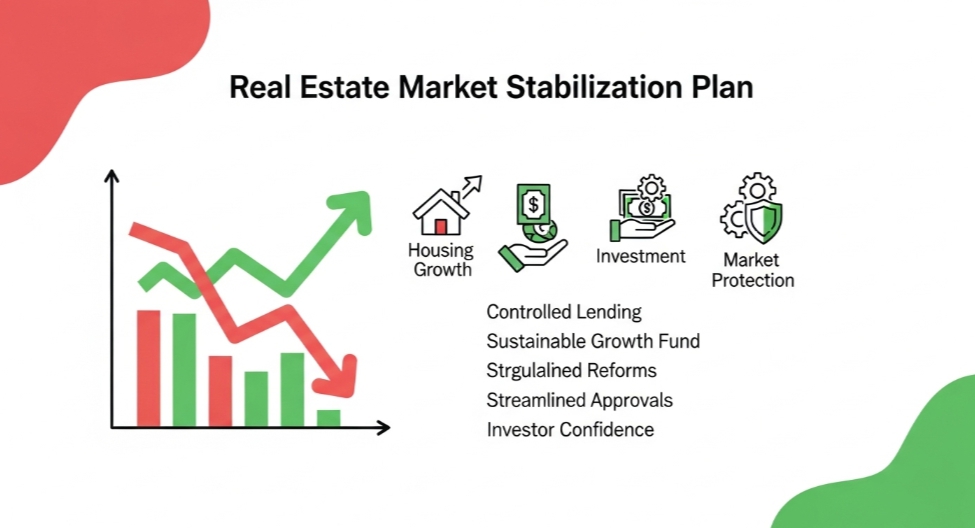 Real Estate Market Stabilization Plan

Housing Growth

Investment

Market Protection

Controlled Lending
Sustainable Growth Fund
Strgulalned Reforms
Streamlined Approvals
Investor Confidence